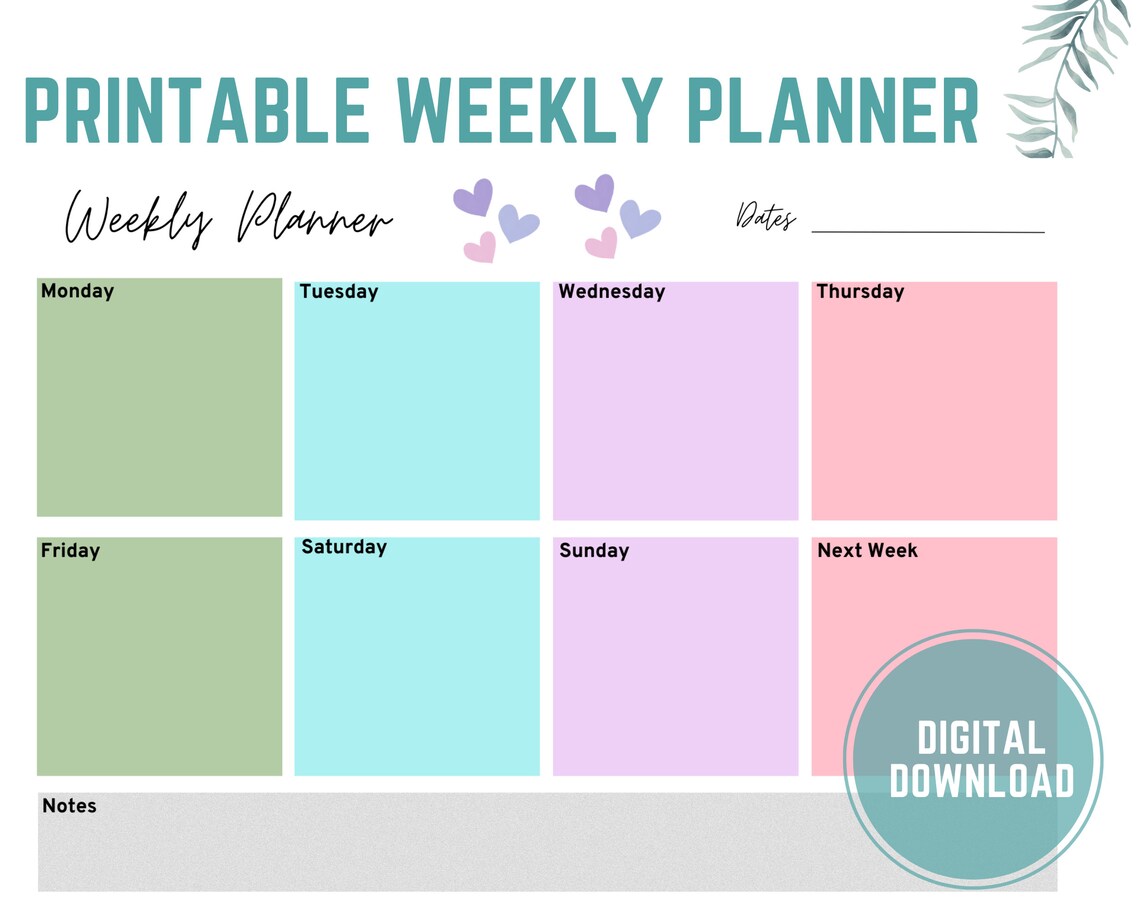 PRINTABLE WEEKLY PLANNER

Weekly Planner

Dates

Monday

Tuesday

Wednesday

Thursday

Friday

Saturday

Sunday

Next Week

Notes

DIGITAL DOWNLOAD